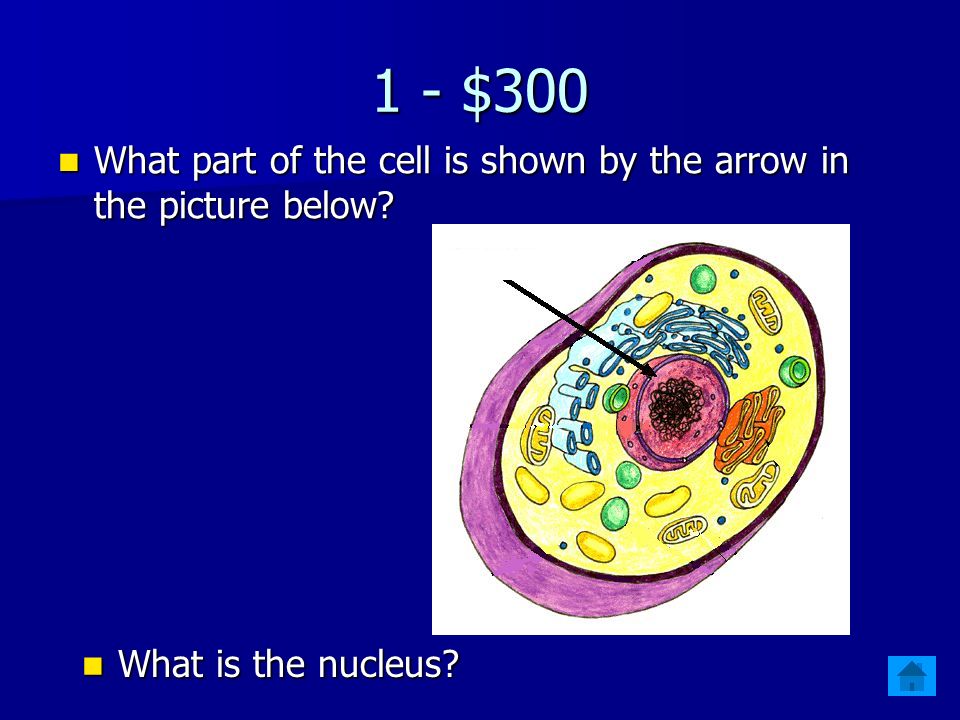 1 - \$300

What part of the cell is shown by the arrow in the picture below?

What is the nucleus?